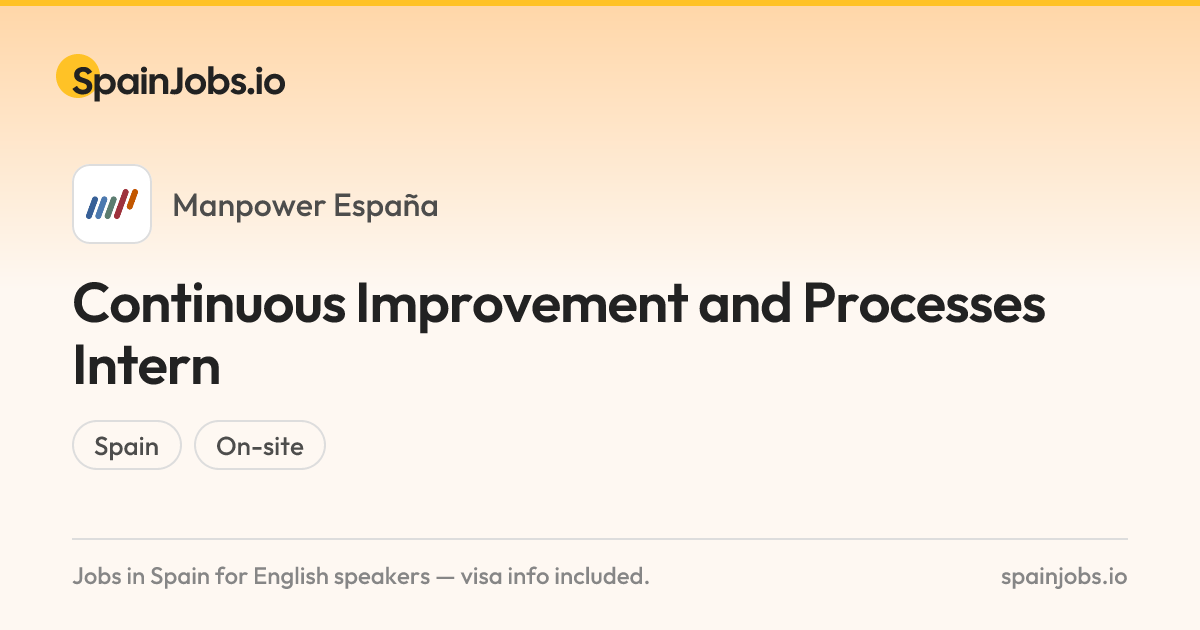 SpainJobs.io

Manpower España

Continuous Improvement and Processes Intern

Spain

On-site

Jobs in Spain for English speakers — visa info included.

spainjobs.io